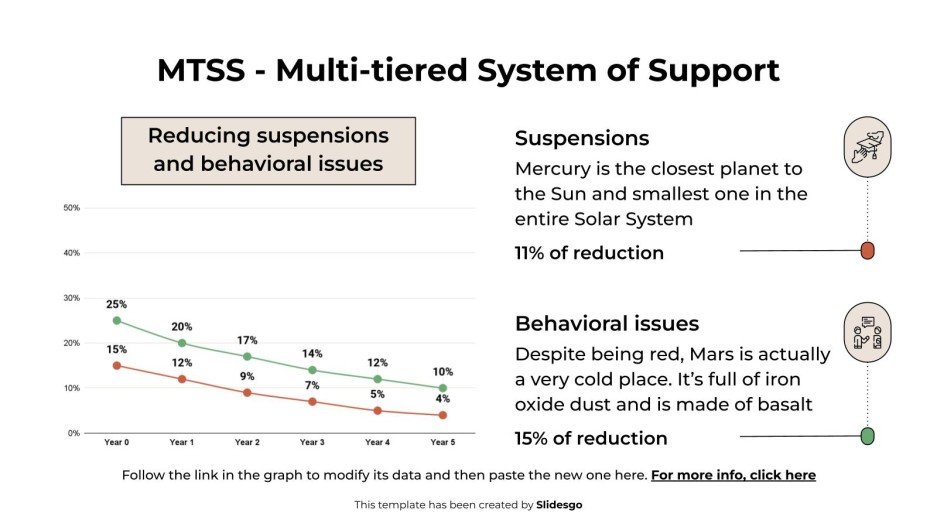 MTSS - Multi-tiered System of Support

Reducing suspensions and behavioral issues

50%
40%
30%
20%
10%
0%

25%
20%
17%
14%
12%
10%
15%
12%
9%
7%
5%
4%

Year 0
Year 1
Year 2
Year 3
Year 4
Year 5

Suspensions

Mercury is the closest planet to the Sun and smallest one in the entire Solar System

11% of reduction

Behavioral issues

Despite being red, Mars is actually a very cold place. It's full of iron oxide dust and is made of basalt

15% of reduction

Follow the link in the graph to modify its data and then paste the new one here. For more info, click here

This template has been created by Slidesgo